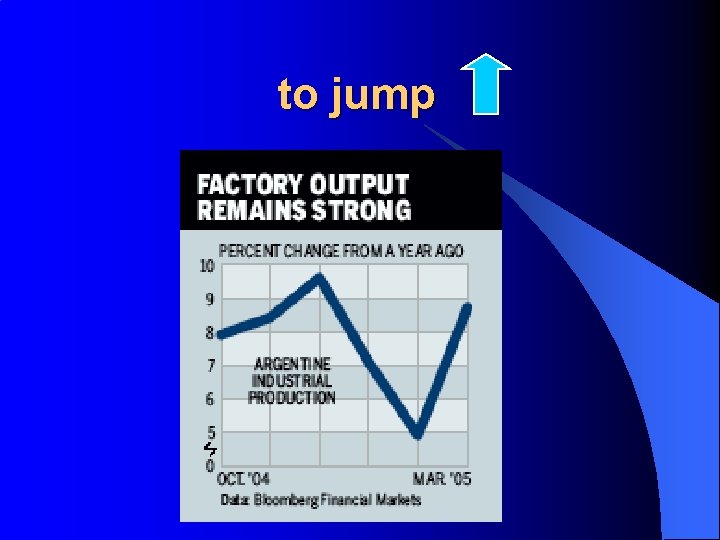 to jump

FACTORY OUTPUT REMAINS STRONG

PERCENT CHANGE FROM A YEAR AGO

10
9
8
7
6
5
0

ARGENTINE INDUSTRIAL PRODUCTION

OCT. '04
MAR. '05

Data: Bloomberg Financial Markets